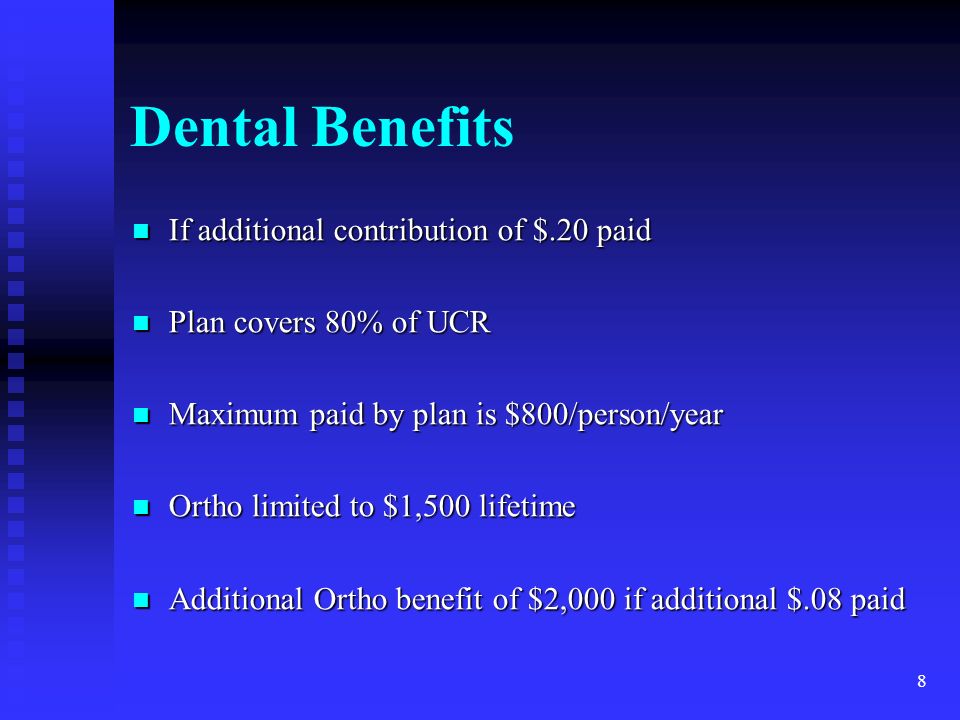 Dental Benefits

- If additional contribution of \$.20 paid
- Plan covers 80% of UCR
- Maximum paid by plan is \$800/person/year
- Ortho limited to \$1,500 lifetime
- Additional Ortho benefit of \$2,000 if additional \$.08 paid

8